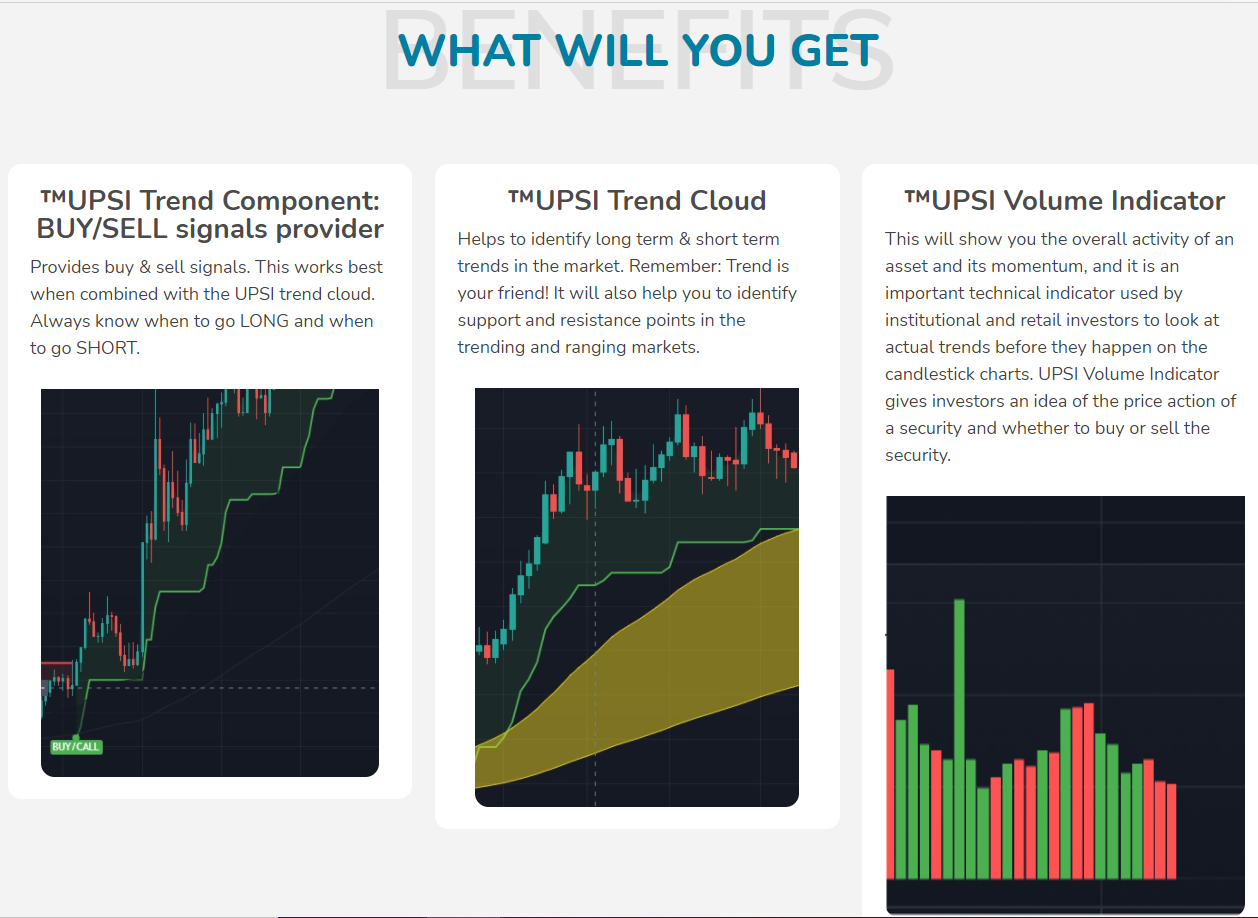 BENEFITS

WHAT WILL YOU GET

™UPSI Trend Component: BUY/SELL signals provider

Provides buy & sell signals. This works best when combined with the UPSI trend cloud. Always know when to go LONG and when to go SHORT.

BUY/CALL

™UPSI Trend Cloud

Helps to identify long term & short term trends in the market. Remember: Trend is your friend! It will also help you to identify support and resistance points in the trending and ranging markets.

™UPSI Volume Indicator

This will show you the overall activity of an asset and its momentum, and it is an important technical indicator used by institutional and retail investors to look at actual trends before they happen on the candlestick charts. UPSI Volume Indicator gives investors an idea of the price action of a security and whether to buy or sell the security.